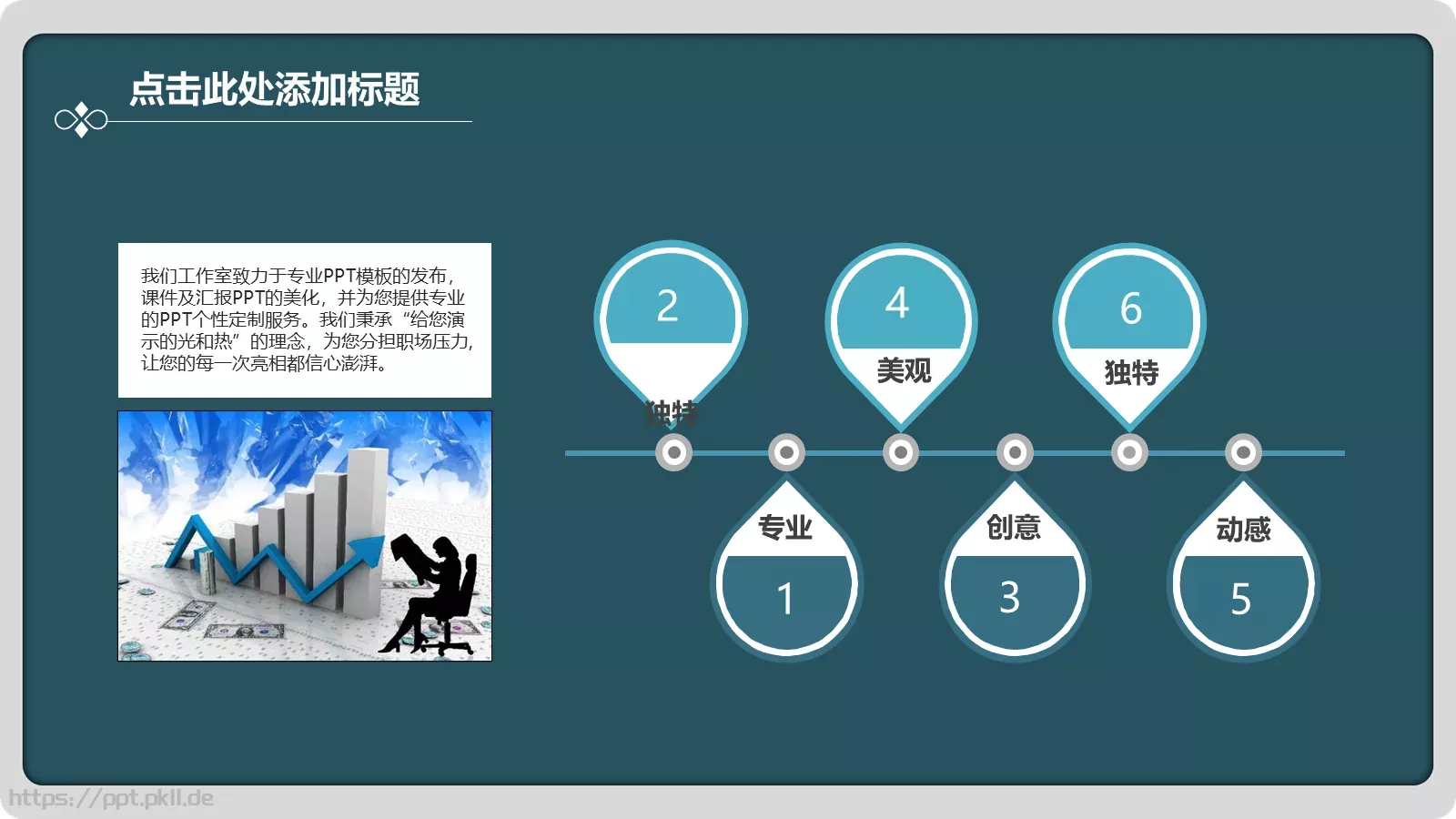 点击此处添加标题

我们工作室致力于专业PPT模板的发布，课件及汇报PPT的美化，并为您提供专业的PPT个性定制服务。我们秉承“给您演示的光和热”的理念，为您分担职场压力，让您的每一次亮相都信心澎湃。

2
独特

4
美观

6
独特

专业
1

创意
3

动感
5

https://ppt.pkll.de